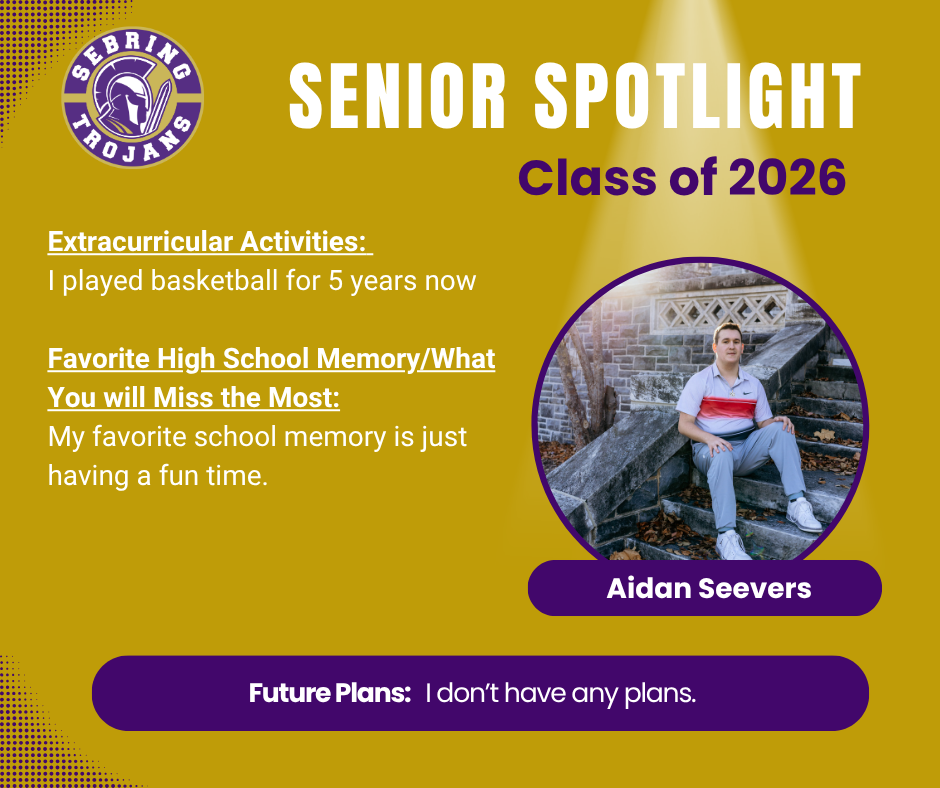 SEBRING TROJANS

SENIOR SPOTLIGHT

Class of 2026

Extracurricular Activities:
I played basketball for 5 years now

Favorite High School Memory/What You will Miss the Most:
My favorite school memory is just having a fun time.

Aidan Seevers

Future Plans: I don't have any plans.